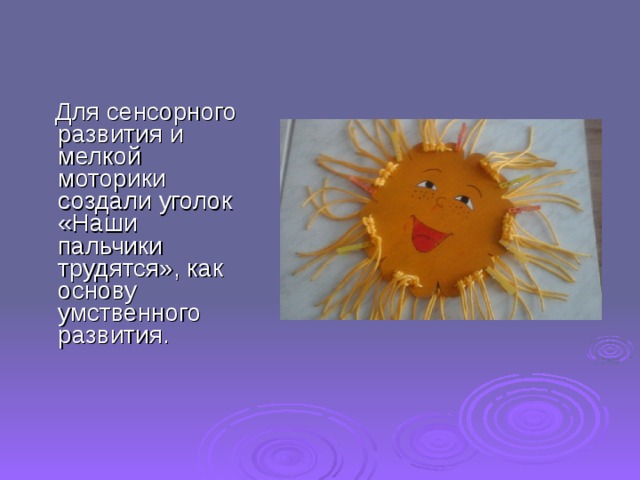 Для сенсорного развития и мелкой моторики создали уголок «Наши пальчики трудятся», как основу умственного развития.